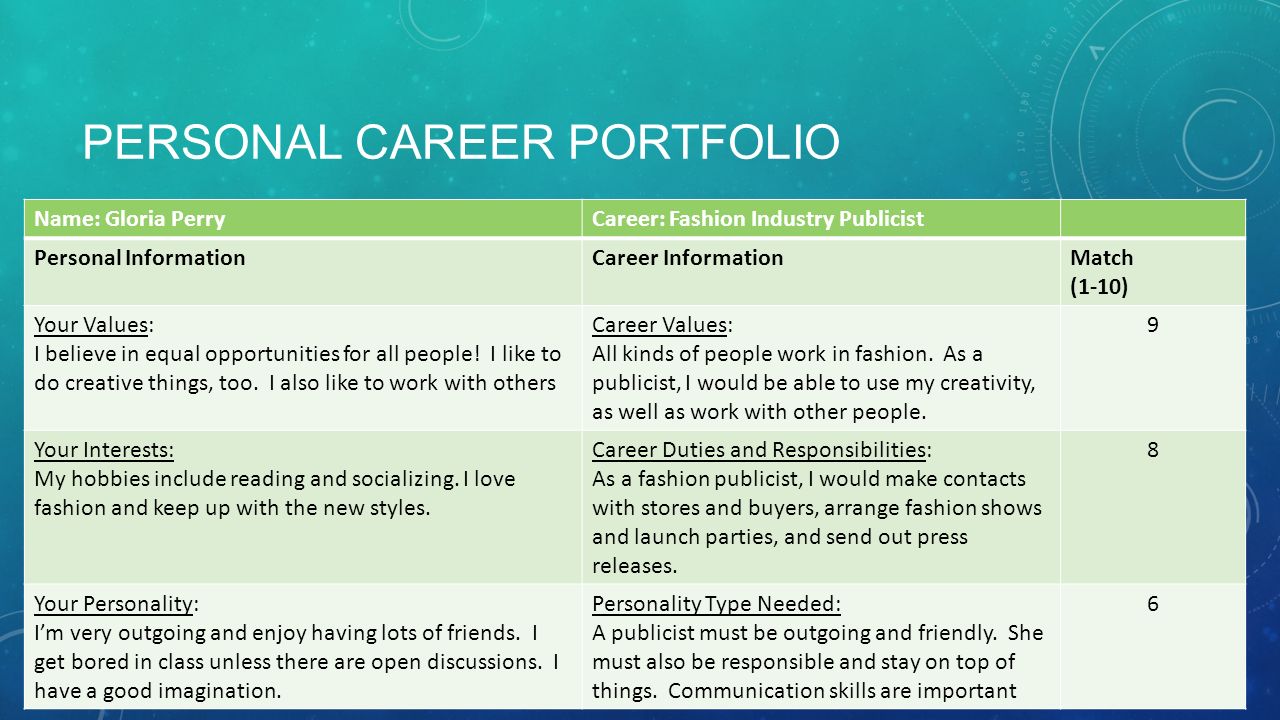 PERSONAL CAREER PORTFOLIO

| Name: Gloria Perry | Career: Fashion Industry Publicist | |
|---|---|---|
| Personal Information | Career Information | Match (1-10) |
| Your Values: I believe in equal opportunities for all people! I like to do creative things, too. I also like to work with others | Career Values: All kinds of people work in fashion. As a publicist, I would be able to use my creativity, as well as work with other people. | 9 |
| Your Interests: My hobbies include reading and socializing. I love fashion and keep up with the new styles. | Career Duties and Responsibilities: As a fashion publicist, I would make contacts with stores and buyers, arrange fashion shows and launch parties, and send out press releases. | 8 |
| Your Personality: I'm very outgoing and enjoy having lots of friends. I get bored in class unless there are open discussions. I have a good imagination. | Personality Type Needed: A publicist must be outgoing and friendly. She must also be responsible and stay on top of things. Communication skills are important | 6 |